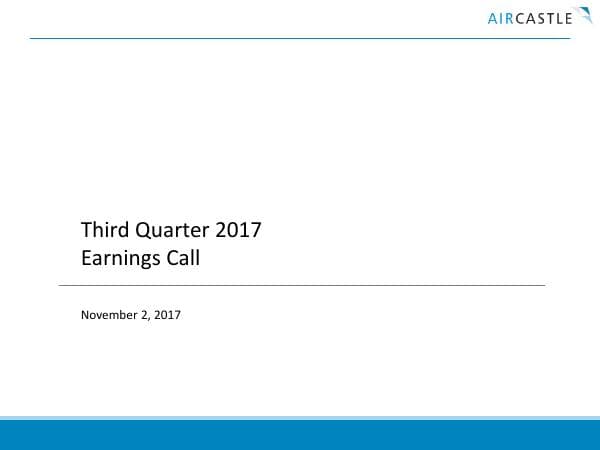 AIRCASTLE

Third Quarter 2017
Earnings Call

November 2, 2017